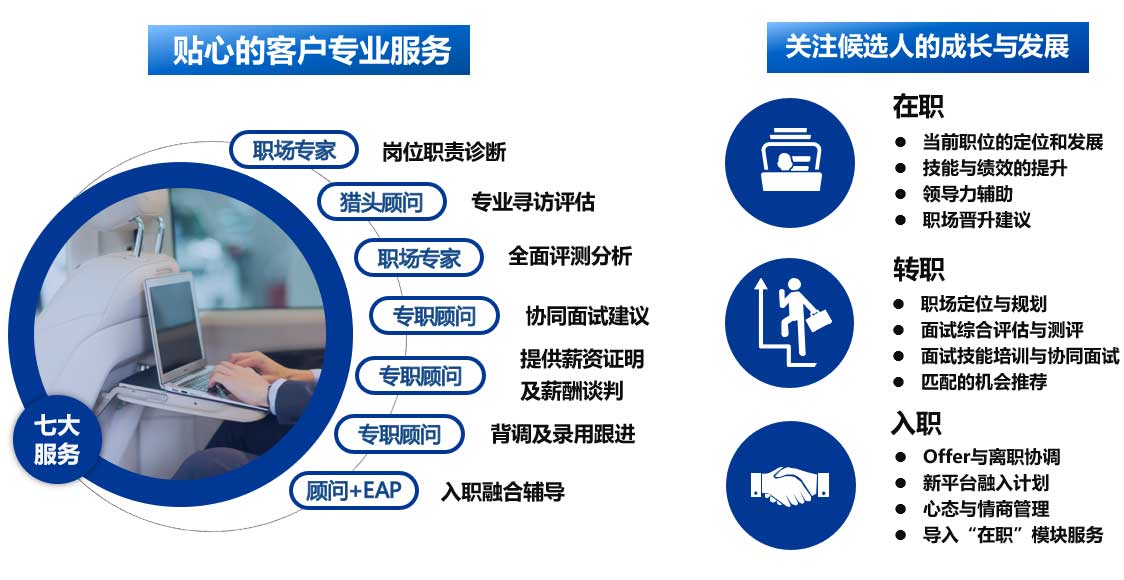 贴心的客户专业服务

职场专家 岗位职责诊断
猎头顾问 专业寻访评估
职场专家 全面评测分析
专职顾问 协同面试建议
专职顾问 提供薪资证明及薪酬谈判
专职顾问 背调及录用跟进
顾问+EAP 入职融合辅导

七大服务

关注候选人的成长与发展

在职
● 当前职位的定位和发展
● 技能与绩效的提升
● 领导力辅助
● 职场晋升建议

转职
● 职场定位与规划
● 面试综合评估与测评
● 面试技能培训与协同面试
● 匹配的机会推荐

入职
● Offer与离职协调
● 新平台融入计划
● 心态与情商管理
● 导入“在职”模块服务